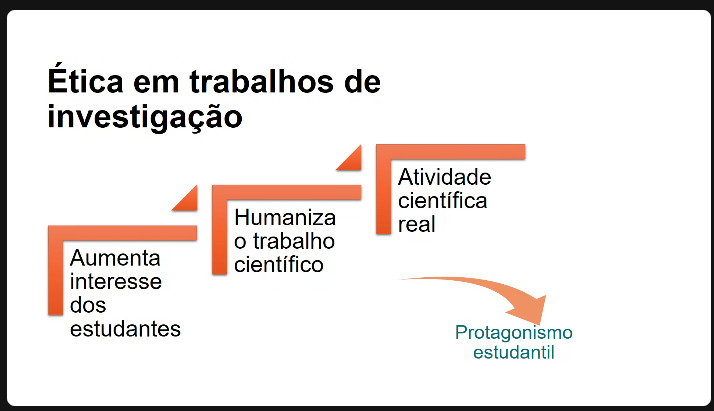 Ética em trabalhos de investigação

Aumenta interesse dos estudantes

Humaniza o trabalho científico

Atividade científica real

Protagonismo estudantil